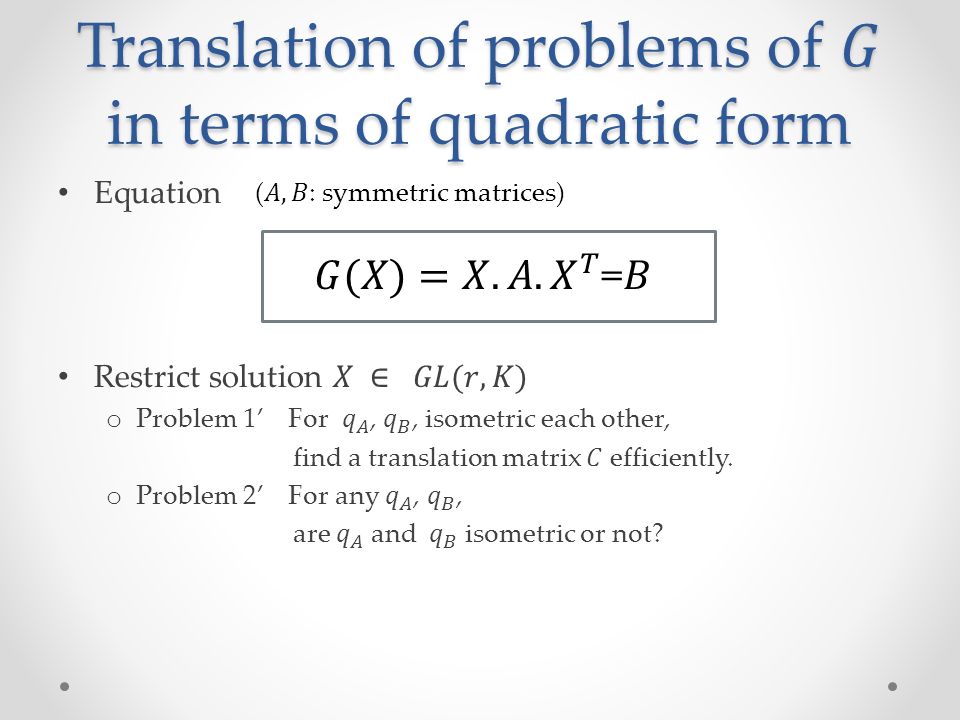 Translation of problems of $G$ in terms of quadratic form

• Equation ($A, B$: symmetric matrices)

$G(X) = X.A.X^T = B$

• Restrict solution $X \in GL(r, K)$
  o Problem 1′ For $q_A$, $q_B$, isometric each other, find a translation matrix $C$ efficiently.
  o Problem 2′ For any $q_A$, $q_B$, are $q_A$ and $q_B$ isometric or not?